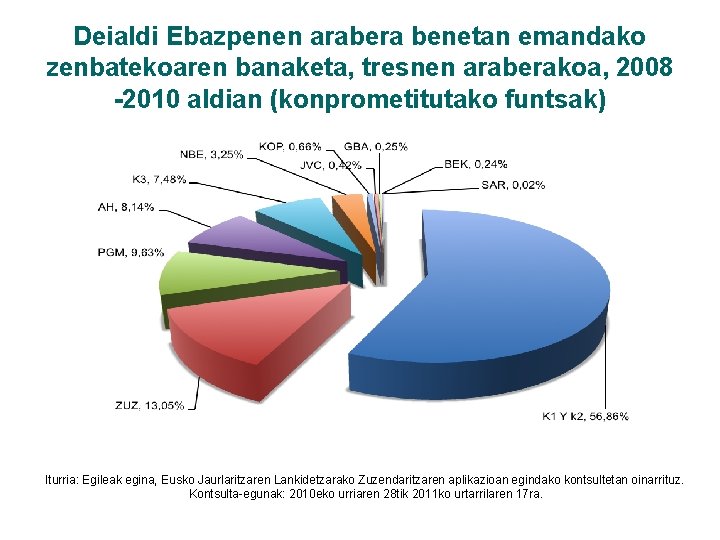 Deialdi Ebazpenen arabera benetan emandako zenbatekoaren banaketa, tresnen araberakoa, 2008 -2010 aldian (konprometitutako funtsak)

KOP, 0,66%
GBA, 0,25%
NBE, 3,25%
JVC, 0,42%
BEK, 0,24%
K3, 7,48%
SAR, 0,02%
AH, 8,14%
PGM, 9,63%
ZUZ, 13,05%
K1 Y k2, 56,86%

Iturria: Egileak egina, Eusko Jaurlaritzaren Lankidetzarako Zuzendaritzaren aplikazioan egindako kontsultetan oinarrituz. Kontsulta-egunak: 2010eko urriaren 28tik 2011ko urtarrilaren 17ra.